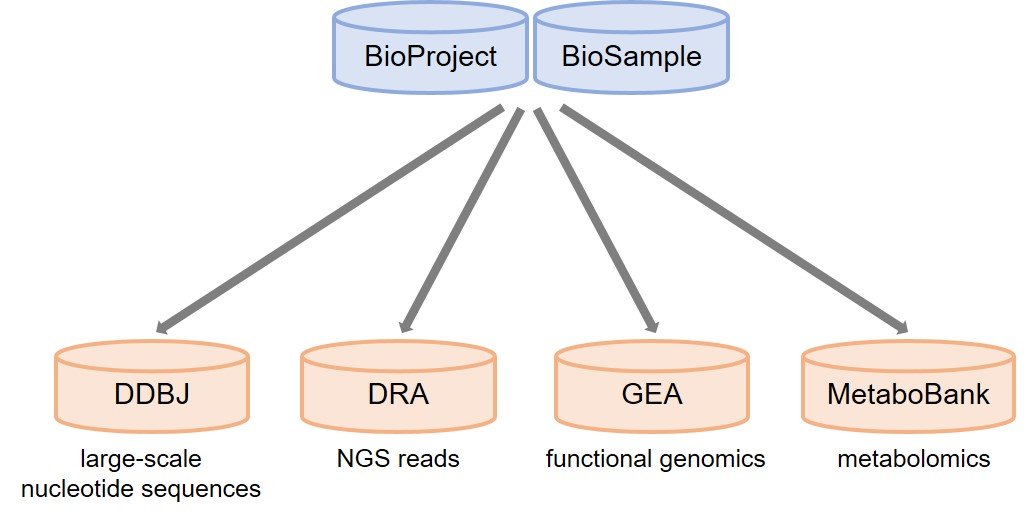 BioProject
BioSample

DDBJ
large-scale nucleotide sequences

DRA
NGS reads

GEA
functional genomics

MetaboBank
metabolomics